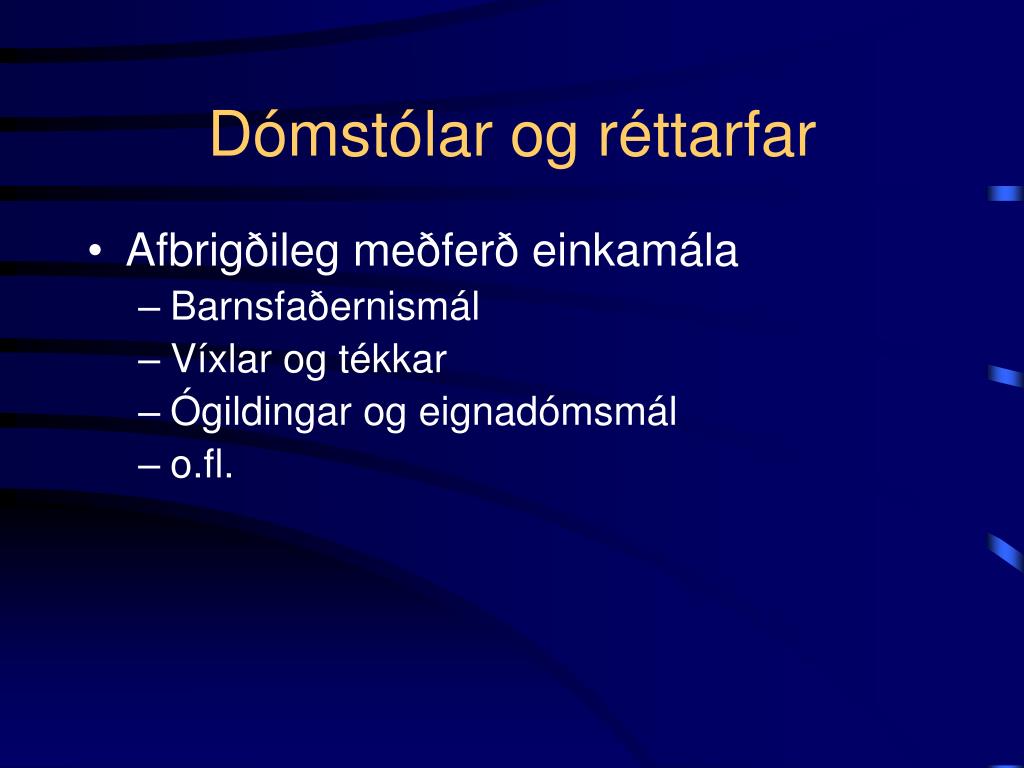 Dómstólar og réttarfar

• Afbrigðileg meðferð einkamála
– Barnsfaðernismál
– Víxlar og tékkar
– Ógildingar og eignadómsmál
– o.fl.